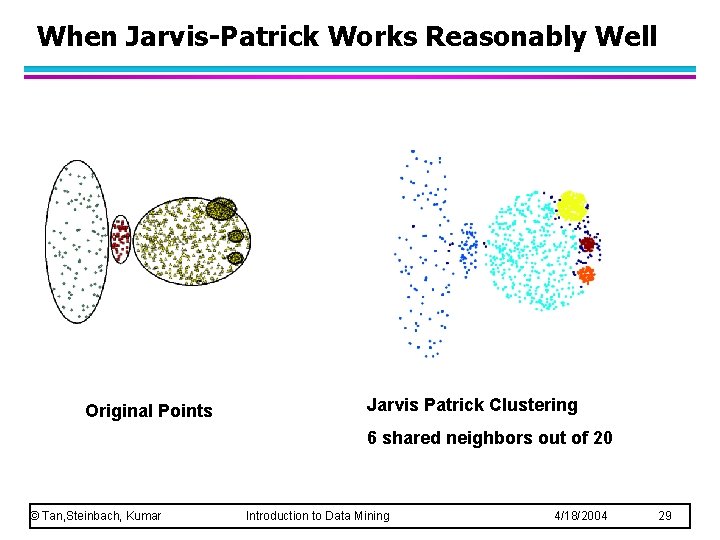 When Jarvis-Patrick Works Reasonably Well

Original Points

Jarvis Patrick Clustering

6 shared neighbors out of 20

© Tan,Steinbach, Kumar Introduction to Data Mining 4/18/2004 29